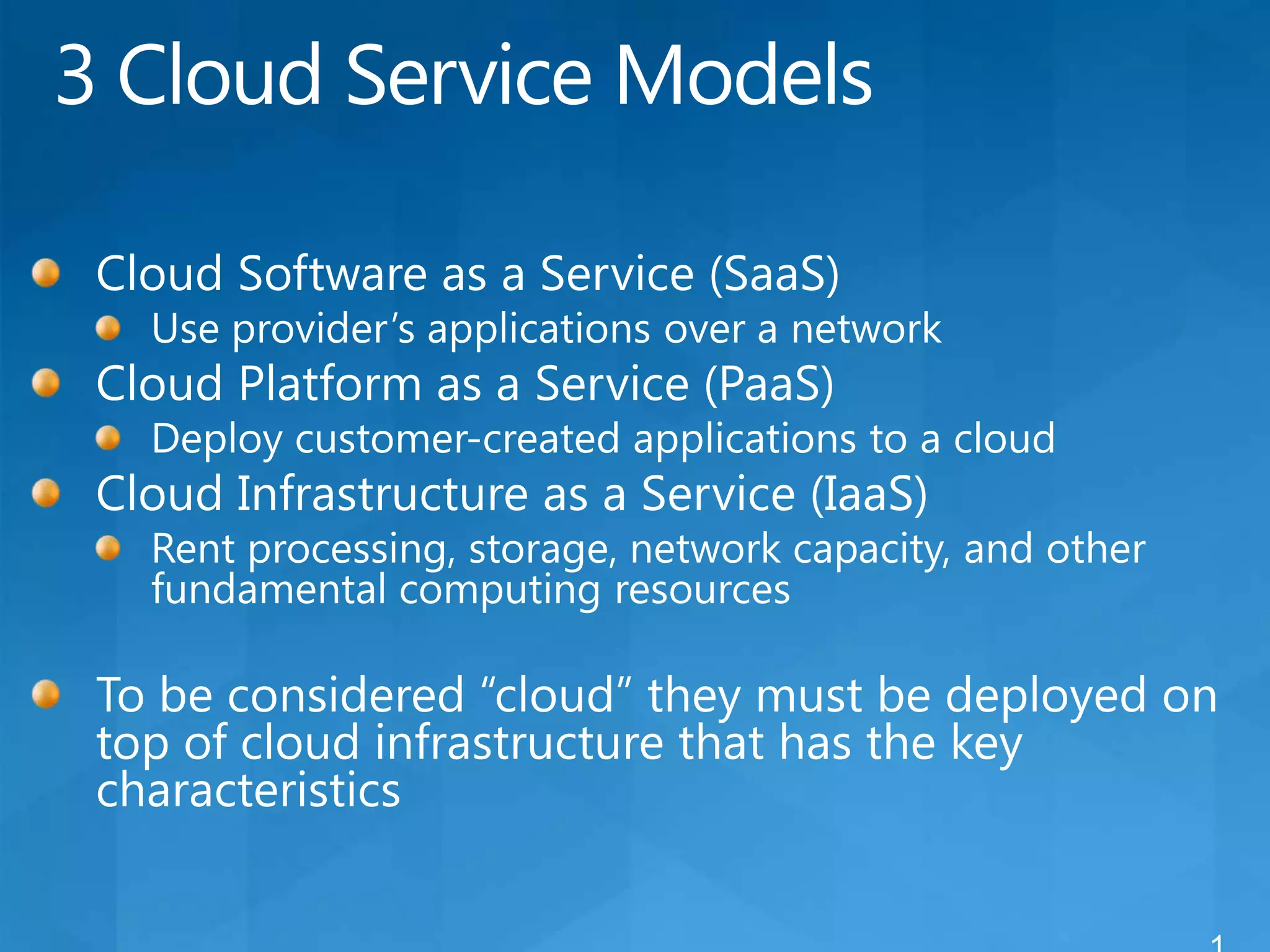 3 Cloud Service Models

Cloud Software as a Service (SaaS)
Use provider’s applications over a network
Cloud Platform as a Service (PaaS)
Deploy customer-created applications to a cloud
Cloud Infrastructure as a Service (IaaS)
Rent processing, storage, network capacity, and other fundamental computing resources

To be considered “cloud” they must be deployed on top of cloud infrastructure that has the key characteristics

1